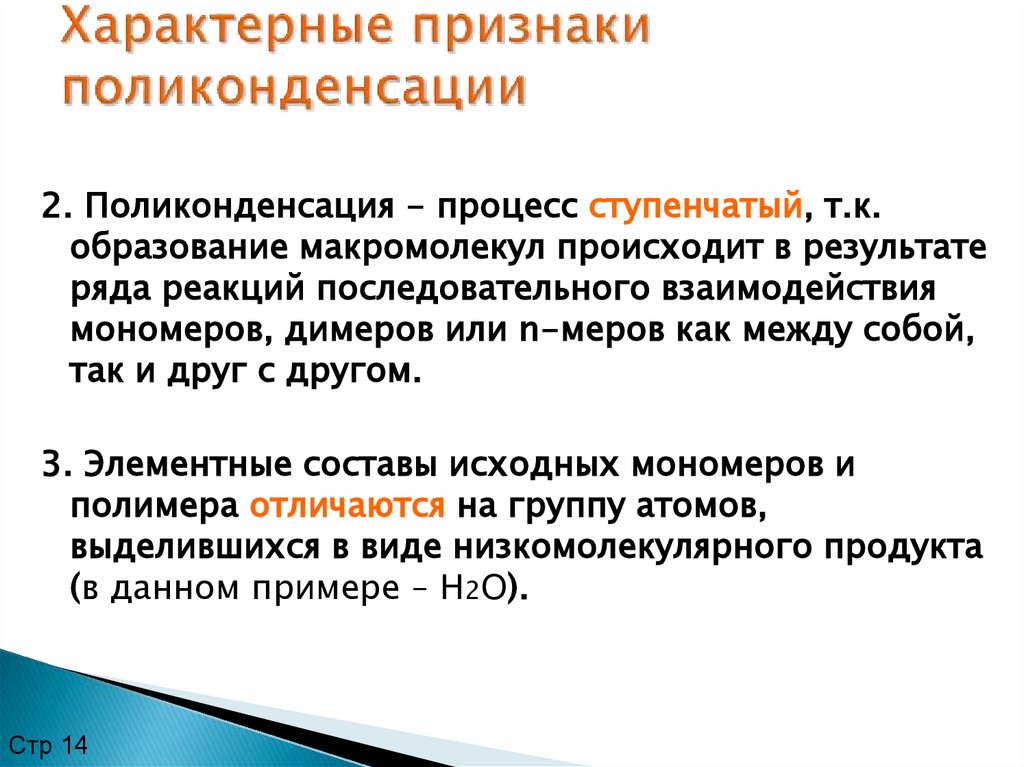 Характерные признаки поликонденсации

2. Поликонденсация – процесс ступенчатый, т.к. образование макромолекул происходит в результате ряда реакций последовательного взаимодействия мономеров, димеров или n-меров как между собой, так и друг с другом.

3. Элементные составы исходных мономеров и полимера отличаются на группу атомов, выделившихся в виде низкомолекулярного продукта (в данном примере – $H_2O$).

Стр 14